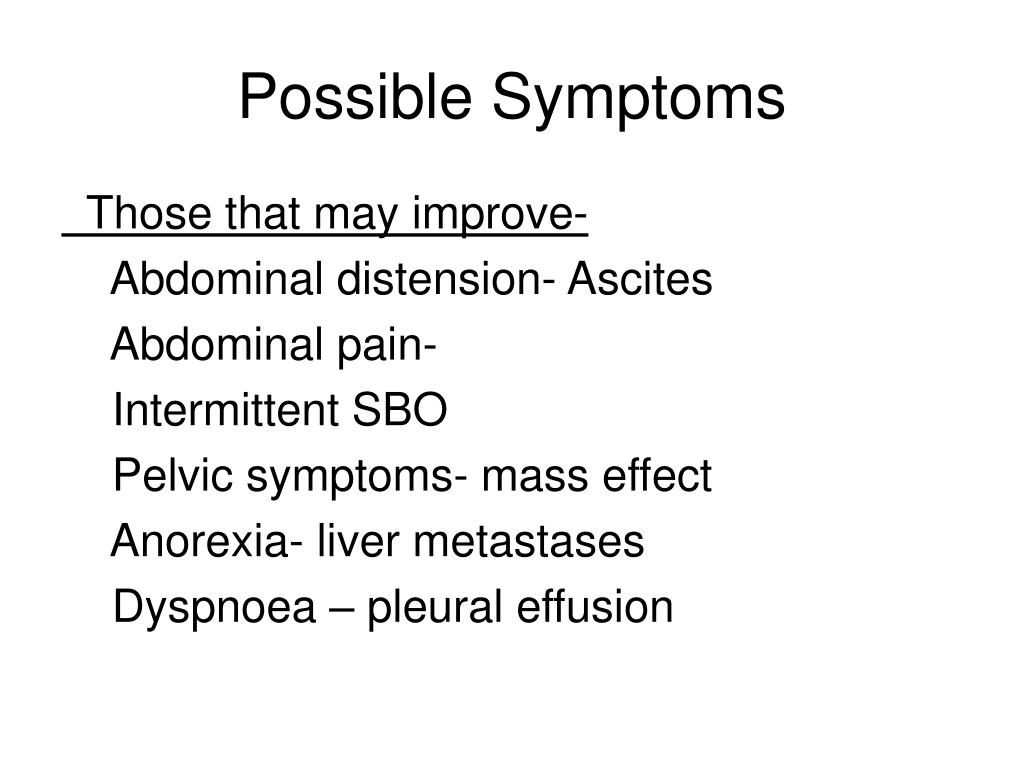 Possible Symptoms

Those that may improve-

Abdominal distension- Ascites

Abdominal pain-

Intermittent SBO

Pelvic symptoms- mass effect

Anorexia- liver metastases

Dyspnoea – pleural effusion